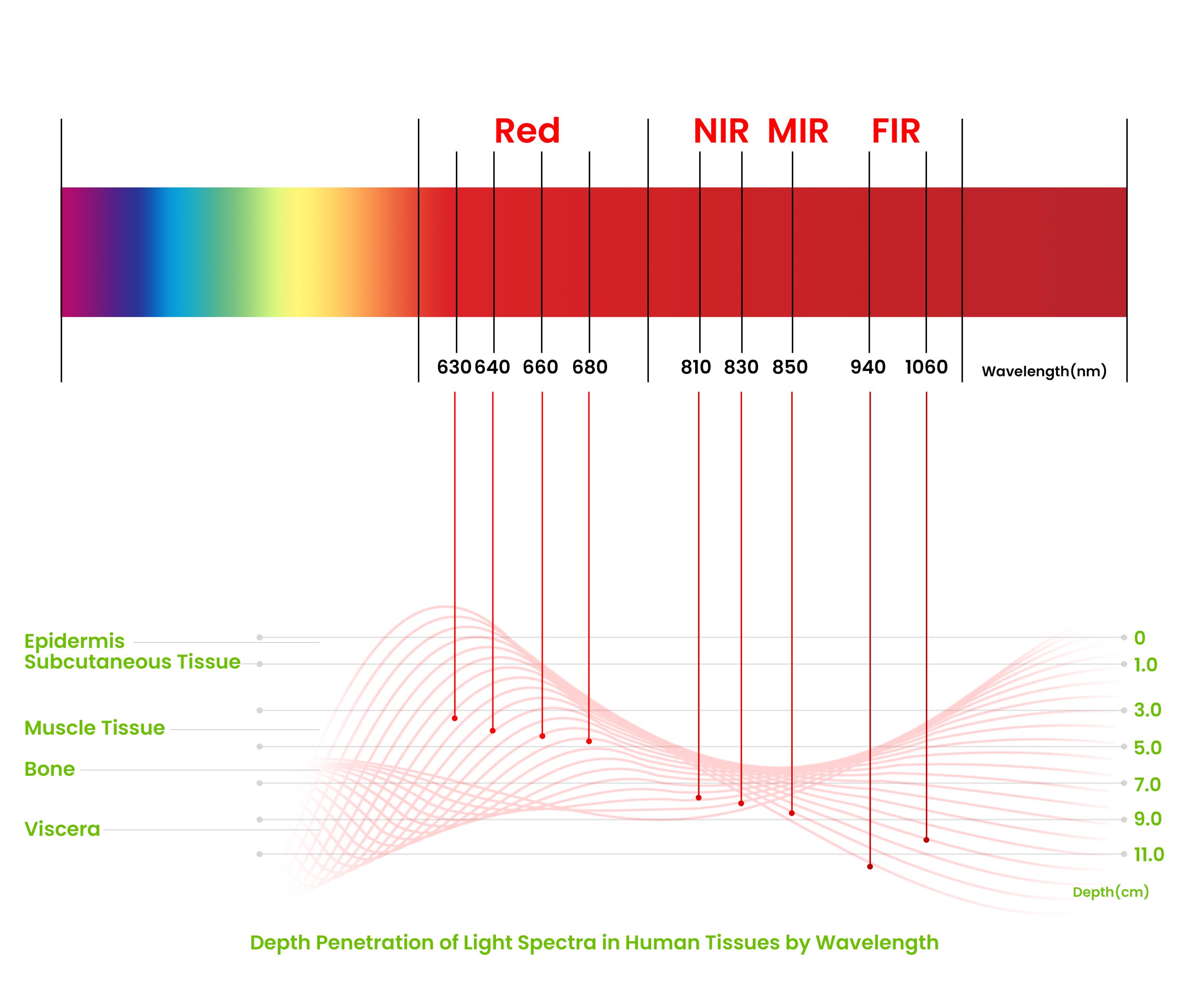 Red NIR MIR FIR

630 640 660 680 810 830 850 940 1060 Wavelength(nm)

Epidermis
Subcutaneous Tissue
Muscle Tissue
Bone
Viscera

0
1.0
3.0
5.0
7.0
9.0
11.0
Depth(cm)

Depth Penetration of Light Spectra in Human Tissues by Wavelength